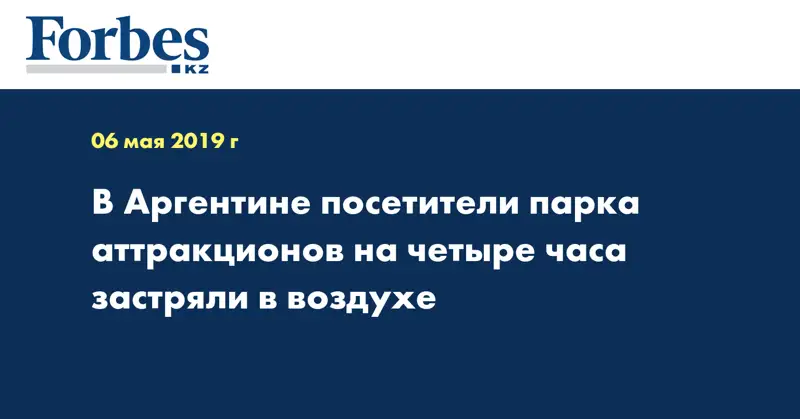 Forbes
KZ

06 мая 2019 г

В Аргентине посетители парка аттракционов на четыре часа застряли в воздухе